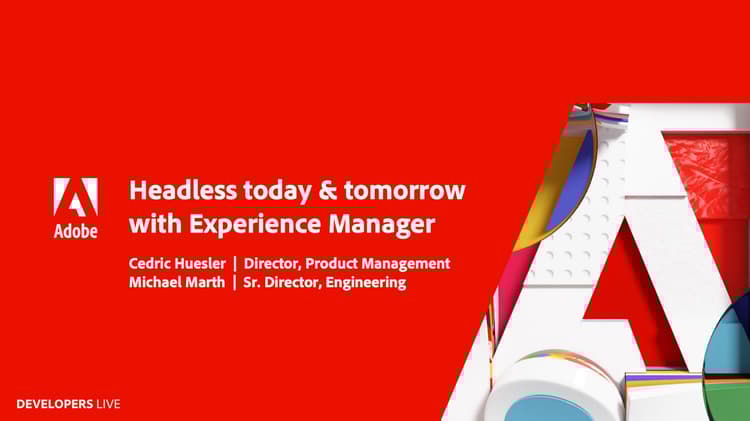 Adobe

Headless today & tomorrow with Experience Manager

Cedric Huesler | Director, Product Management
Michael Marth | Sr. Director, Engineering

DEVELOPERS LIVE